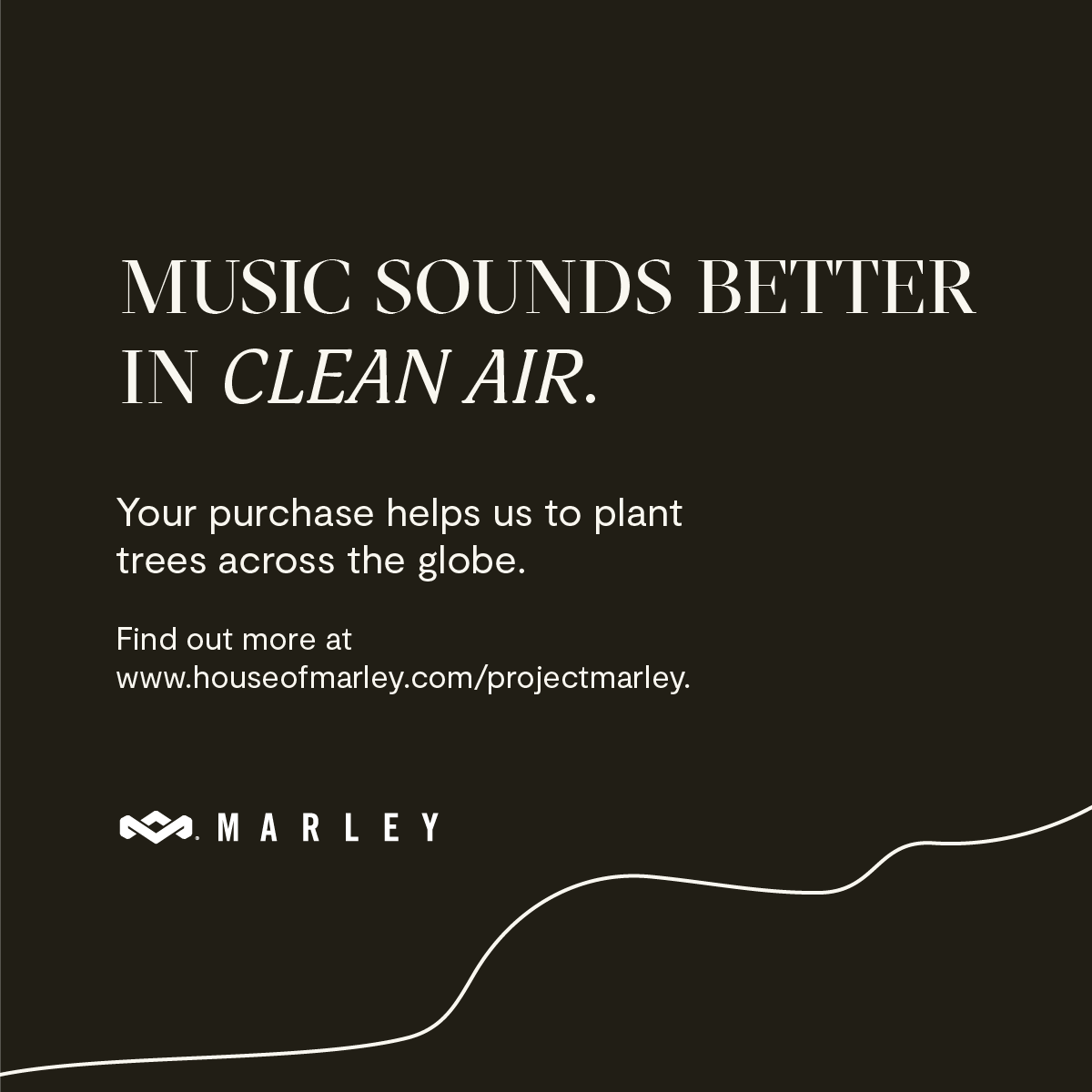 MUSIC SOUNDS BETTER IN CLEAN AIR.

Your purchase helps us to plant trees across the globe.

Find out more at www.houseofmarley.com/projectmarley.

MARLEY